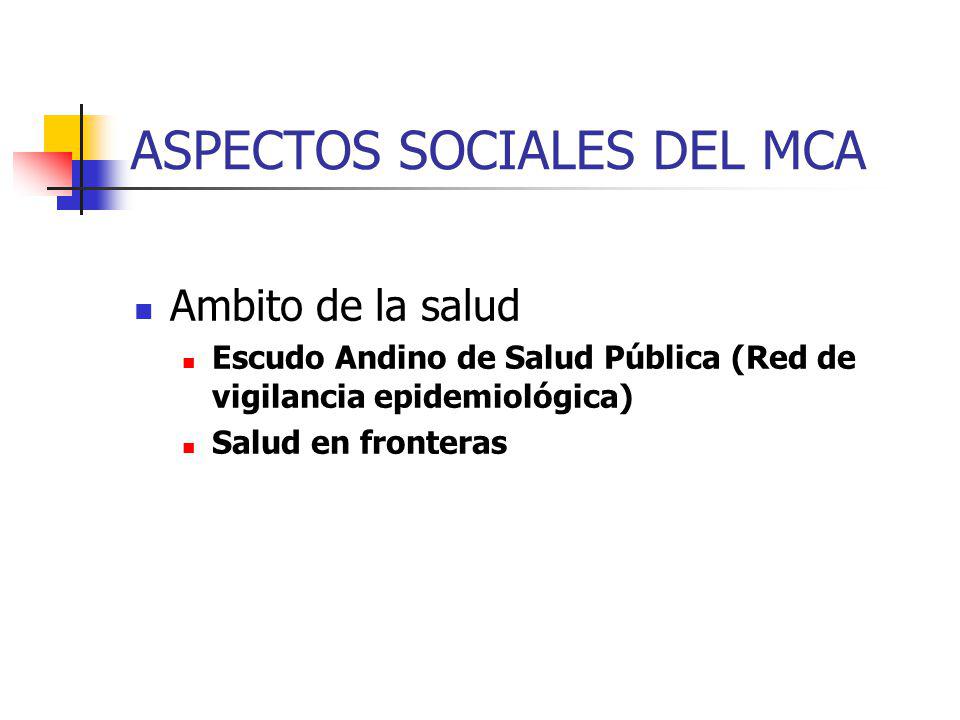 ASPECTOS SOCIALES DEL MCA

Ambito de la salud

Escudo Andino de Salud Pública (Red de vigilancia epidemiológica)

Salud en fronteras